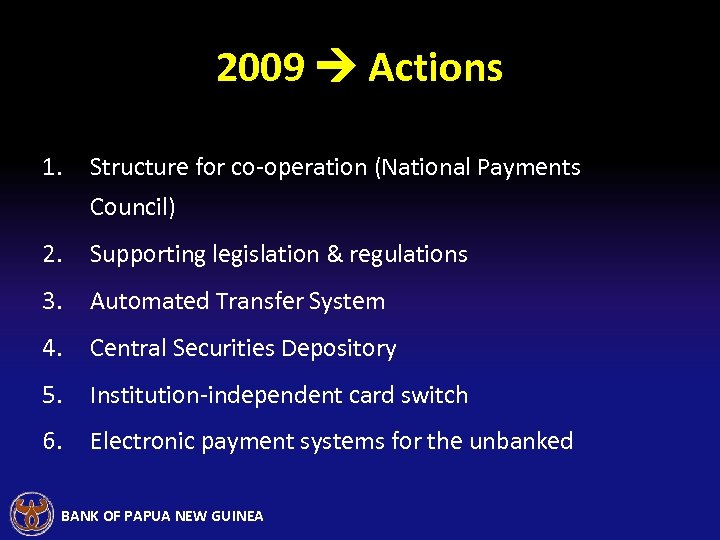 2009 → Actions

1. Structure for co-operation (National Payments Council)
2. Supporting legislation & regulations
3. Automated Transfer System
4. Central Securities Depository
5. Institution-independent card switch
6. Electronic payment systems for the unbanked

BANK OF PAPUA NEW GUINEA